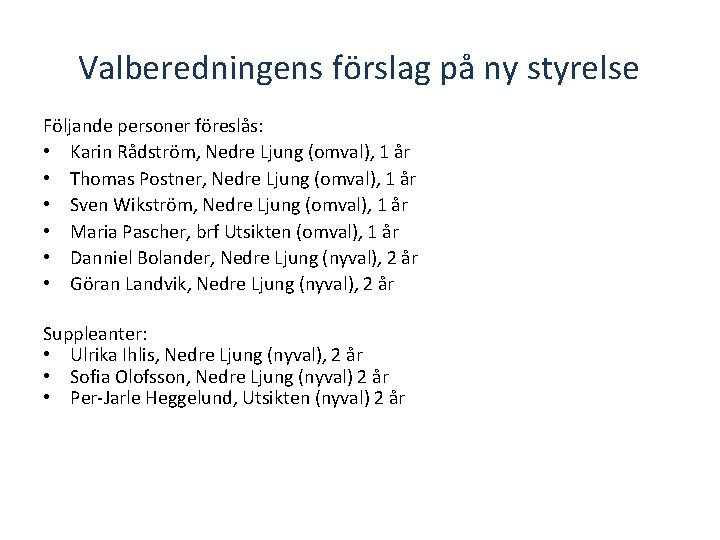 Valberedningens förslag på ny styrelse

Följande personer föreslås:
• Karin Rådström, Nedre Ljung (omval), 1 år
• Thomas Postner, Nedre Ljung (omval), 1 år
• Sven Wikström, Nedre Ljung (omval), 1 år
• Maria Pascher, brf Utsikten (omval), 1 år
• Danniel Bolander, Nedre Ljung (nyval), 2 år
• Göran Landvik, Nedre Ljung (nyval), 2 år

Suppleanter:
• Ulrika Ihlis, Nedre Ljung (nyval), 2 år
• Sofia Olofsson, Nedre Ljung (nyval) 2 år
• Per-Jarle Heggelund, Utsikten (nyval) 2 år